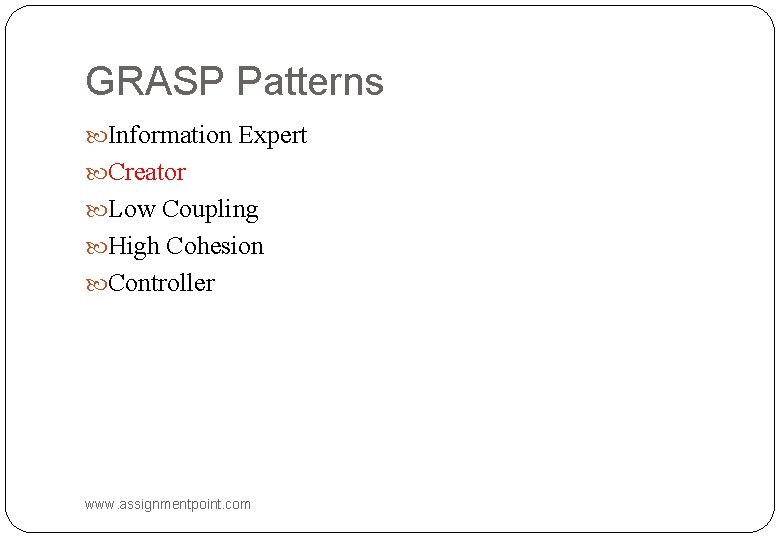 GRASP Patterns

Information Expert
Creator
Low Coupling
High Cohesion
Controller

www.assignmentpoint.com